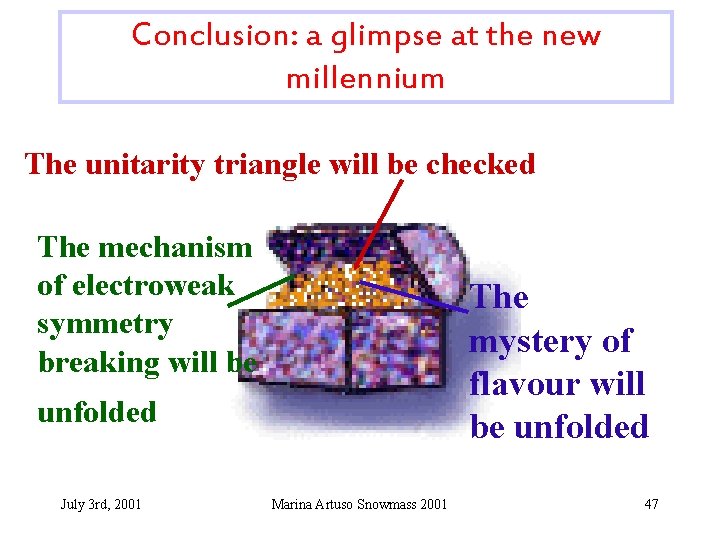 Conclusion: a glimpse at the new millennium

The unitarity triangle will be checked

The mechanism of electroweak symmetry breaking will be unfolded

The mystery of flavour will be unfolded

July 3rd, 2001

Marina Artuso Snowmass 2001

47